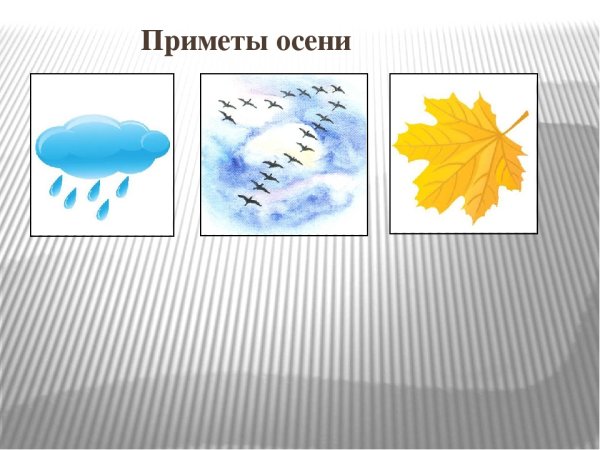 Приметы осени